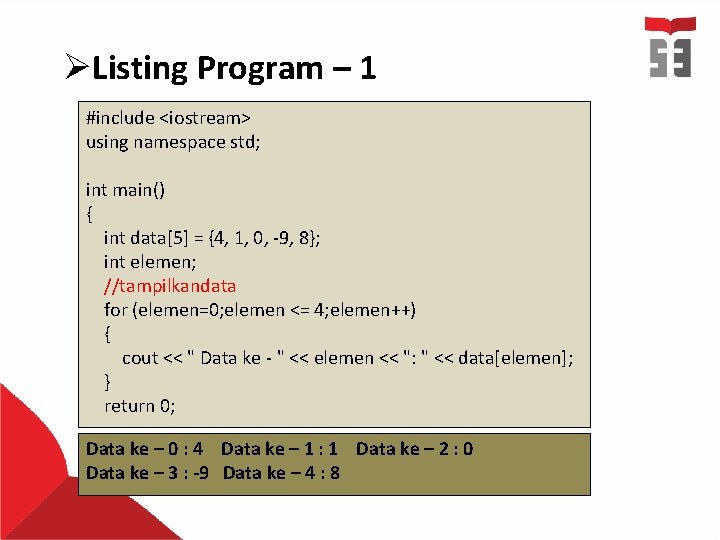 ➢Listing Program – 1

#include <iostream>
using namespace std;

int main()
{
int data[5] = {4, 1, 0, -9, 8};
int elemen;
//tampilkandata
for (elemen=0;elemen <= 4;elemen++)
{
cout << " Data ke - " << elemen << ": " << data[elemen];
}
return 0;

Data ke – 0 : 4 Data ke – 1 : 1 Data ke – 2 : 0
Data ke – 3 : -9 Data ke – 4 : 8